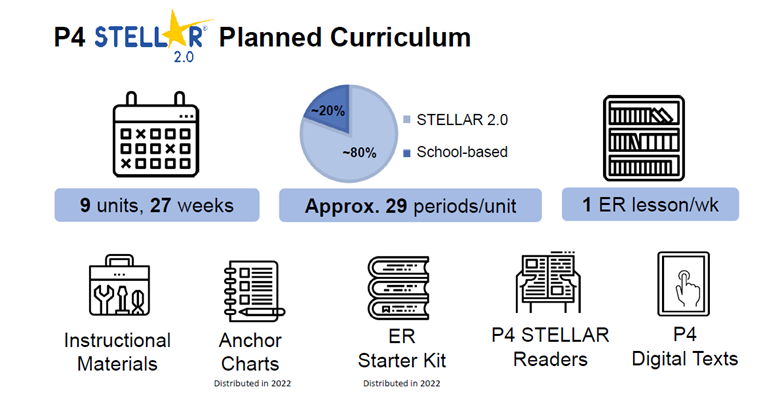 P4 STELLAR® 2.0 Planned Curriculum

~20%

~80%

STELLAR 2.0

School-based

9 units, 27 weeks

Approx. 29 periods/unit

1 ER lesson/wk

Instructional Materials

Anchor Charts
Distributed in 2022

ER Starter Kit
Distributed in 2022

P4 STELLAR Readers

P4 Digital Texts